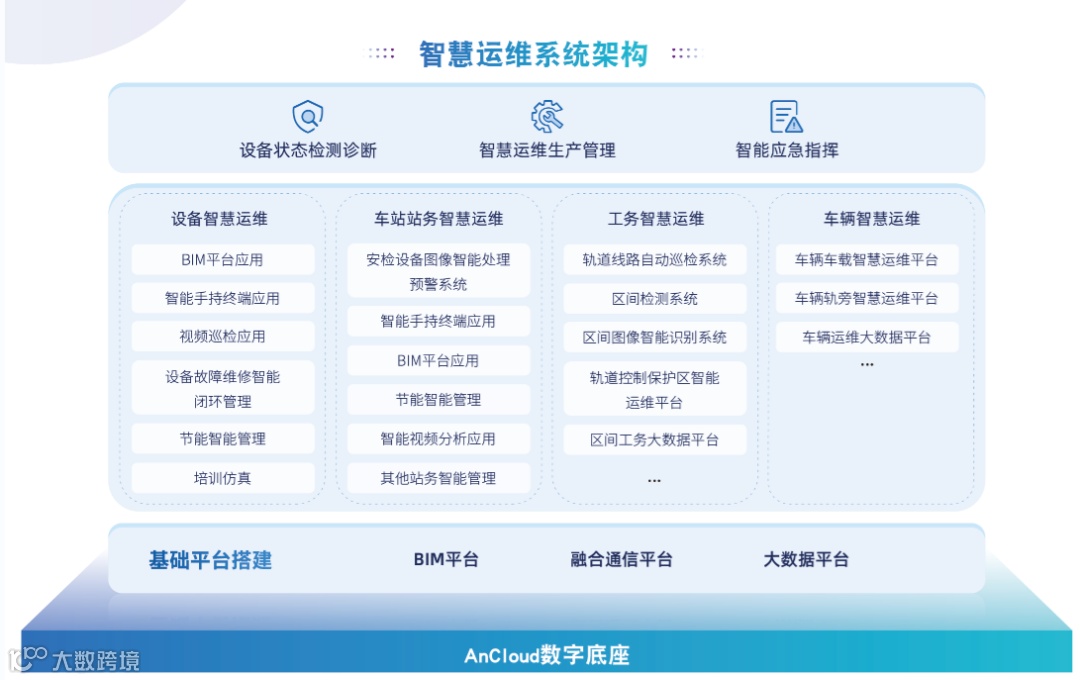 智慧运维系统架构

设备状态检测诊断
智慧运维生产管理
智能应急指挥

设备智慧运维
BIM平台应用
智能手持终端应用
视频巡检应用
设备故障维修智能闭环管理
节能智能管理
培训仿真

车站站务智慧运维
安检设备图像智能处理预警系统
智能手持终端应用
BIM平台应用
节能智能管理
智能视频分析应用
其他站务智能管理

工务智慧运维
轨道线路自动巡检系统
区间检测系统
区间图像智能识别系统
轨道控制保护区智能运维平台
区间工务大数据平台
...

车辆智慧运维
车辆车载智慧运维平台
车辆轨旁智慧运维平台
车辆运维大数据平台
...

基础平台搭建
BIM平台
融合通信平台
大数据平台

AnCloud数字底座

大数跨境